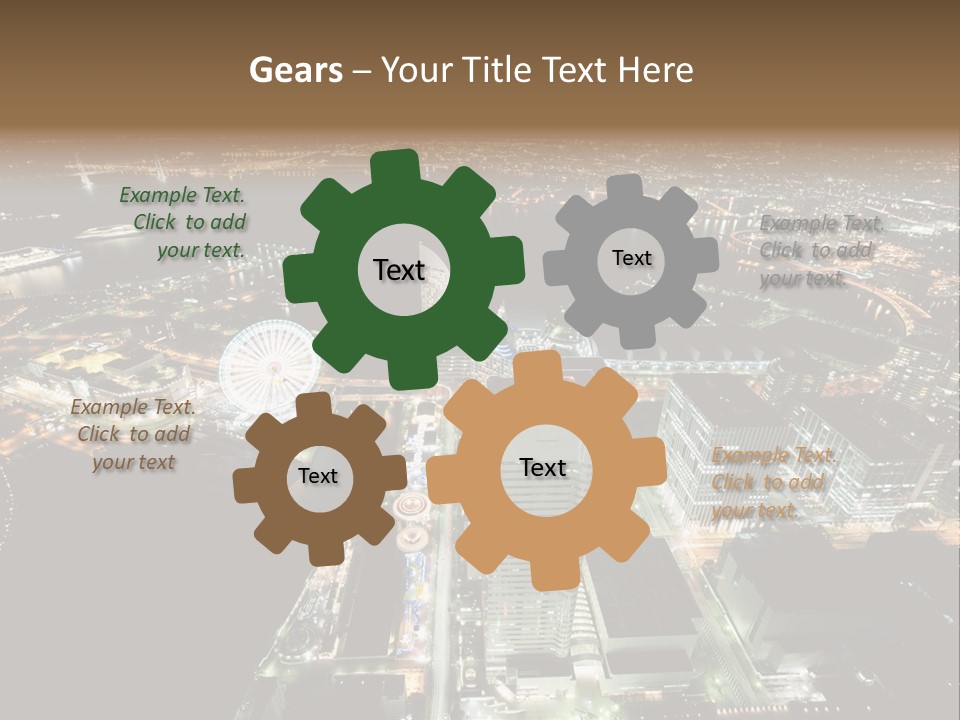 Gears – Your Title Text Here

Example Text. Click to add your text.

Text

Text

Example Text. Click to add your text.

Example Text. Click to add your text

Text

Text

Example Text. Click to add your text.